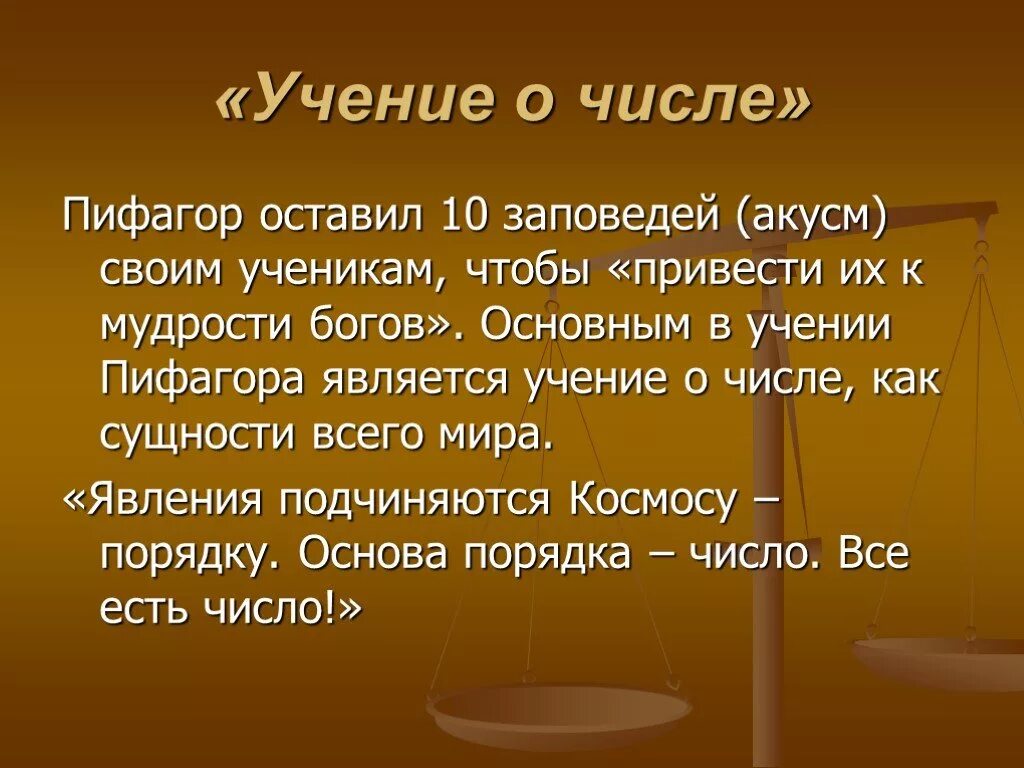 «Учение о числе»

Пифагор оставил 10 заповедей (акусм) своим ученикам, чтобы «привести их к мудрости богов». Основным в учении Пифагора является учение о числе, как сущности всего мира.

«Явления подчиняются Космосу – порядку. Основа порядка – число. Все есть число!»